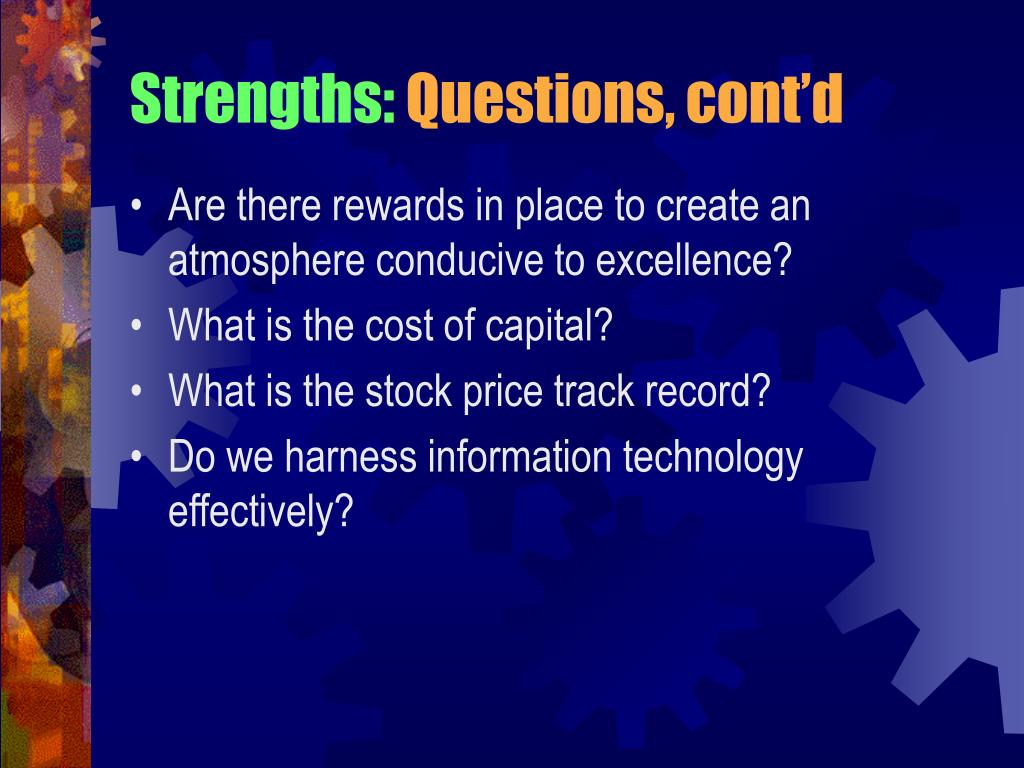 Strengths: Questions, cont’d

• Are there rewards in place to create an atmosphere conducive to excellence?
• What is the cost of capital?
• What is the stock price track record?
• Do we harness information technology effectively?